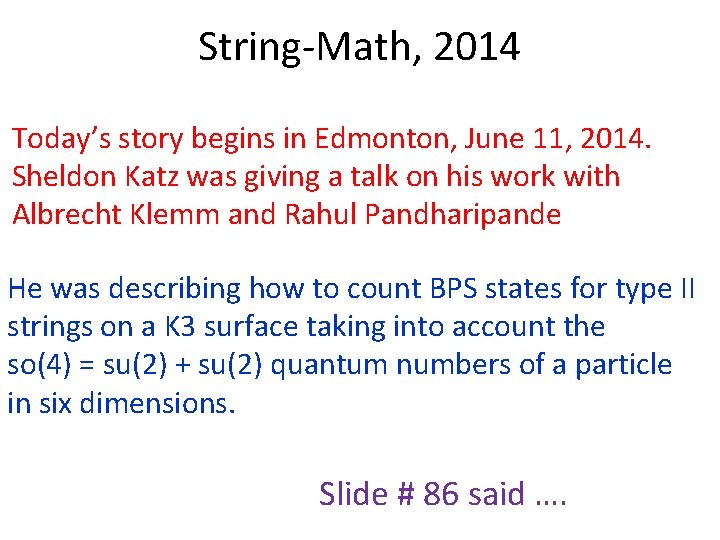 String-Math, 2014

Today's story begins in Edmonton, June 11, 2014. Sheldon Katz was giving a talk on his work with Albrecht Klemm and Rahul Pandharipande

He was describing how to count BPS states for type II strings on a K3 surface taking into account the so(4) = su(2) + su(2) quantum numbers of a particle in six dimensions.

Slide # 86 said ….